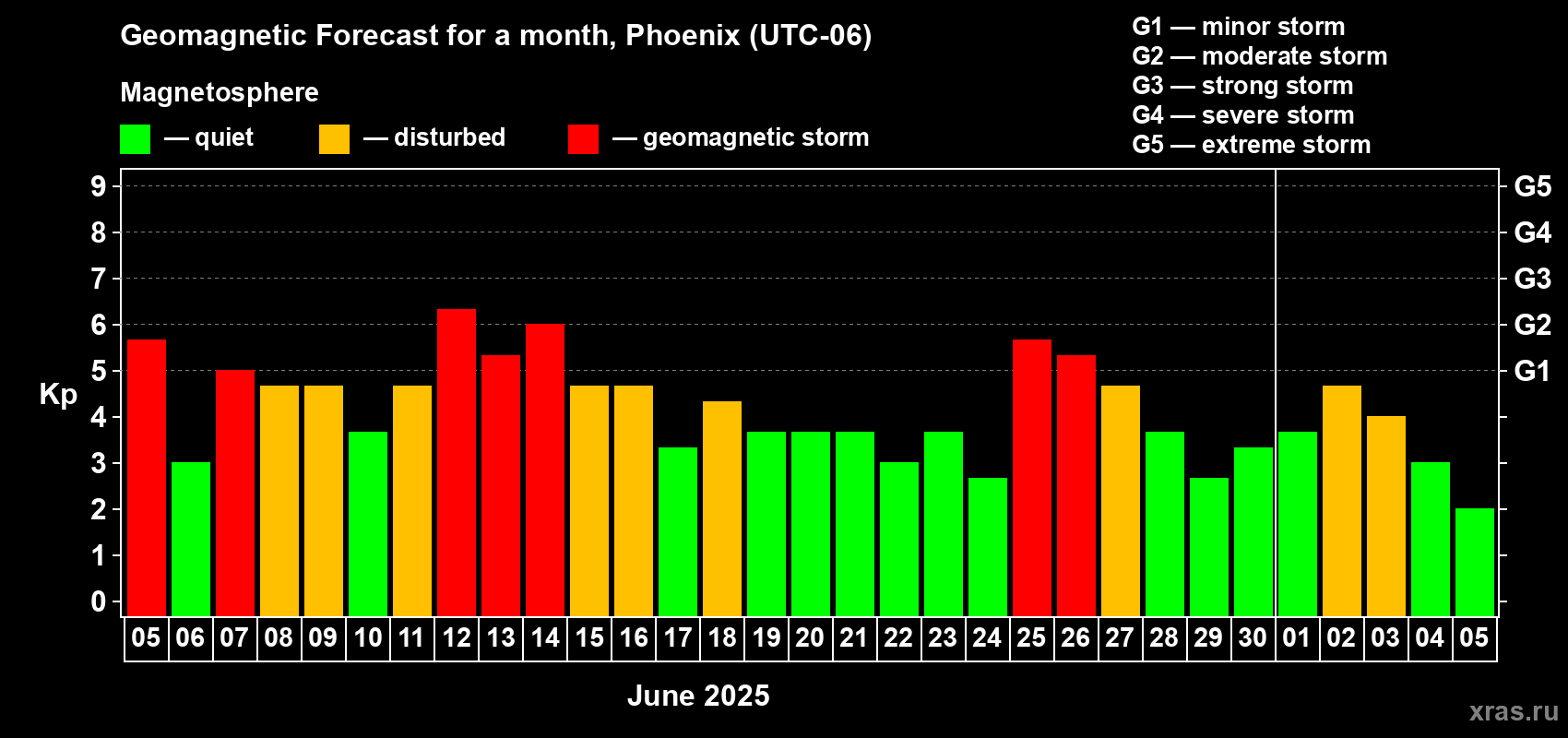 Geomagnetic Forecast for a month, Phoenix (UTC-06)

Magnetosphere

— quiet — disturbed — geomagnetic storm

G1 — minor storm
G2 — moderate storm
G3 — strong storm
G4 — severe storm
G5 — extreme storm

Kp

9
8
7
6
5
4
3
2
1
0

G5
G4
G3
G2
G1

05 06 07 08 09 10 11 12 13 14 15 16 17 18 19 20 21 22 23 24 25 26 27 28 29 30 01 02 03 04 05

June 2025

xras.ru